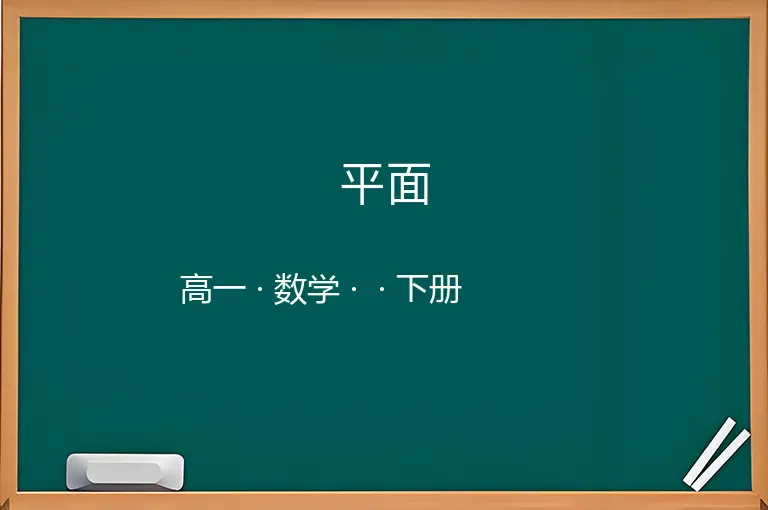 平面

高一 · 数学 · · 下册